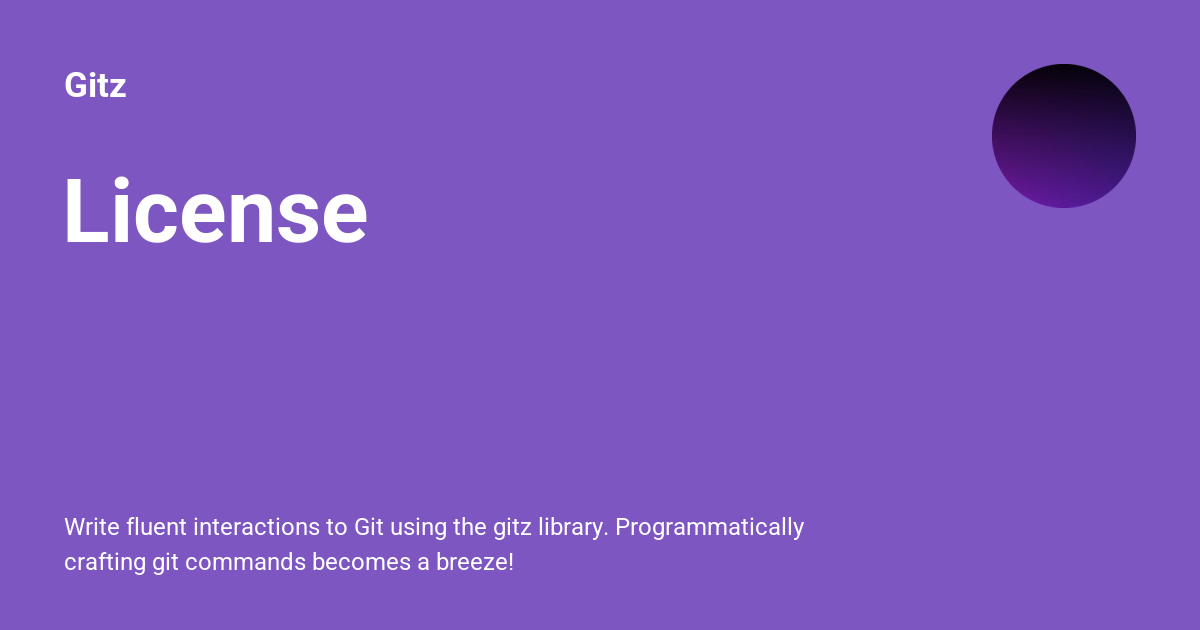 Gitz

License

Write fluent interactions to Git using the gitz library. Programmatically crafting git commands becomes a breeze!